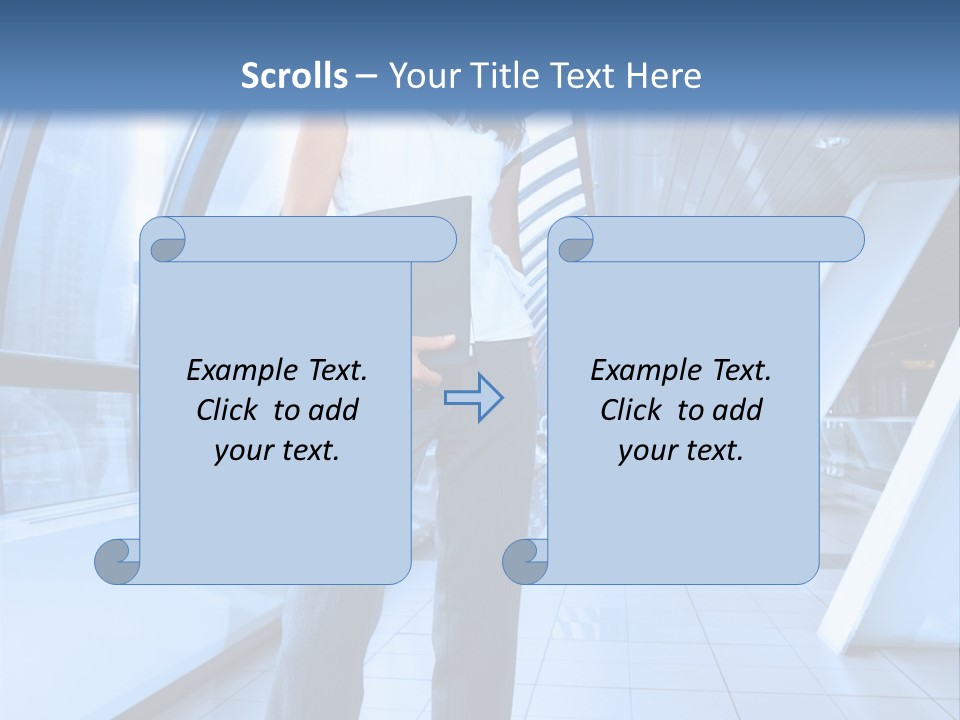 Scrolls – Your Title Text Here

Example Text. Click to add your text.

Example Text. Click to add your text.